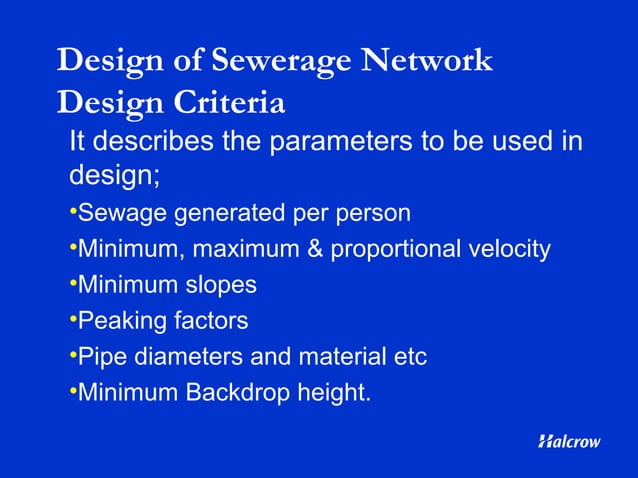 Design of Sewerage Network
Design Criteria

It describes the parameters to be used in design;

•Sewage generated per person
•Minimum, maximum & proportional velocity
•Minimum slopes
•Peaking factors
•Pipe diameters and material etc
•Minimum Backdrop height.

Halcrow